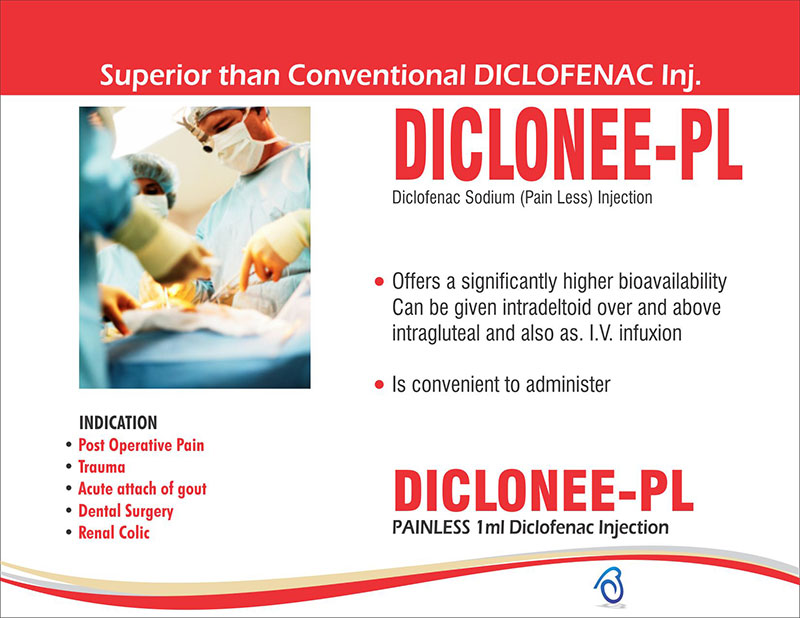 Superior than Conventional DICLOFENAC Inj.

DICLONEE-PL

Diclofenac Sodium (Pain Less) Injection

• Offers a significantly higher bioavailability Can be given intradeltoid over and above intragluteal and also as. I.V. infuxion

• Is convenient to administer

INDICATION
• Post Operative Pain
• Trauma
• Acute attach of gout
• Dental Surgery
• Renal Colic

DICLONEE-PL

PAINLESS 1ml Diclofenac Injection